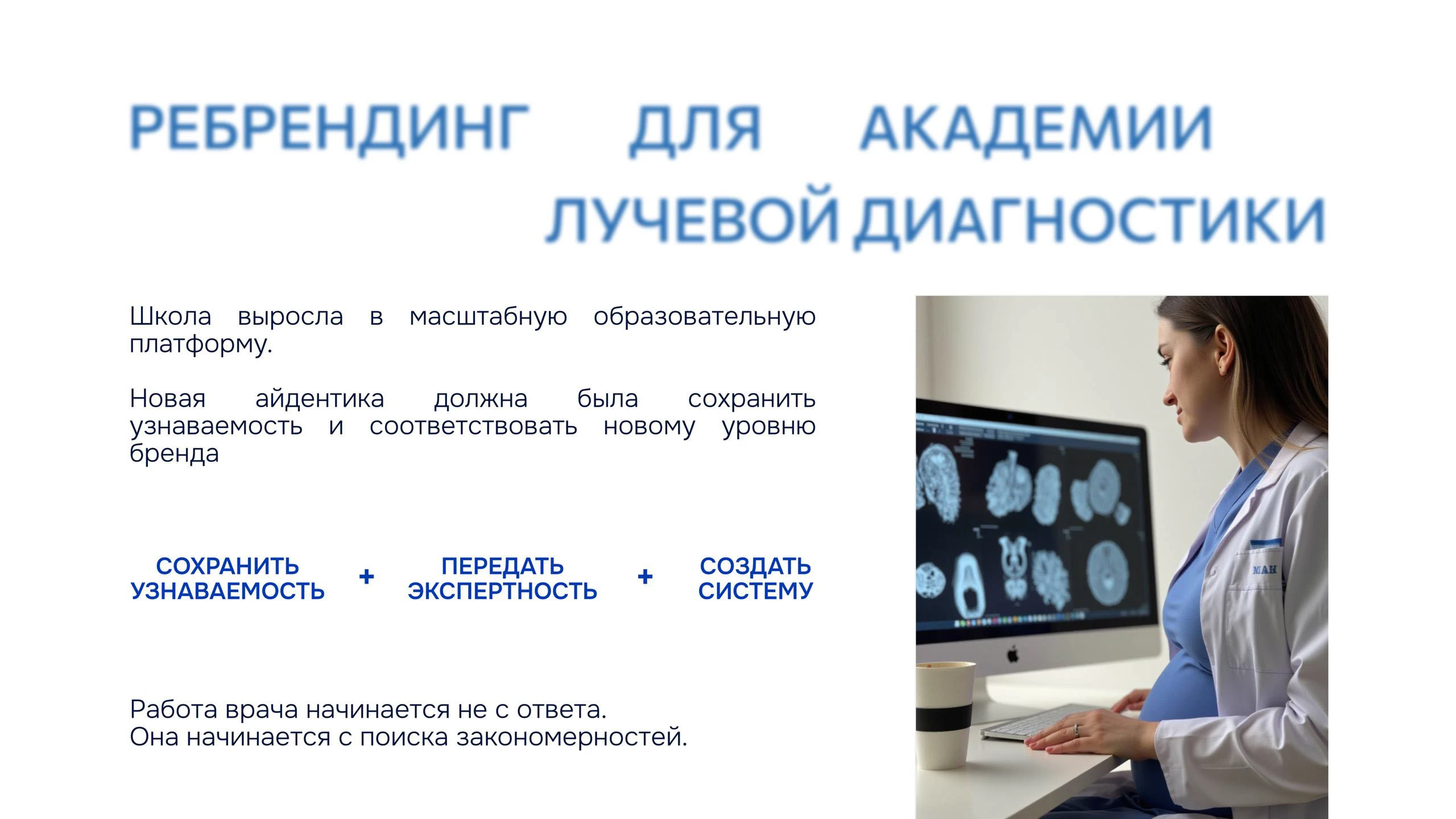 РЕБРЕНДИНГ ДЛЯ АКАДЕМИИ ЛУЧЕВОЙ ДИАГНОСТИКИ

Школа выросла в масштабную образовательную платформу.

Новая айдентика должна была сохранить узнаваемость и соответствовать новому уровню бренда

СОХРАНИТЬ УЗНАВАЕМОСТЬ + ПЕРЕДАТЬ ЭКСПЕРТНОСТЬ + СОЗДАТЬ СИСТЕМУ

Работа врача начинается не с ответа.
Она начинается с поиска закономерностей.

МАН